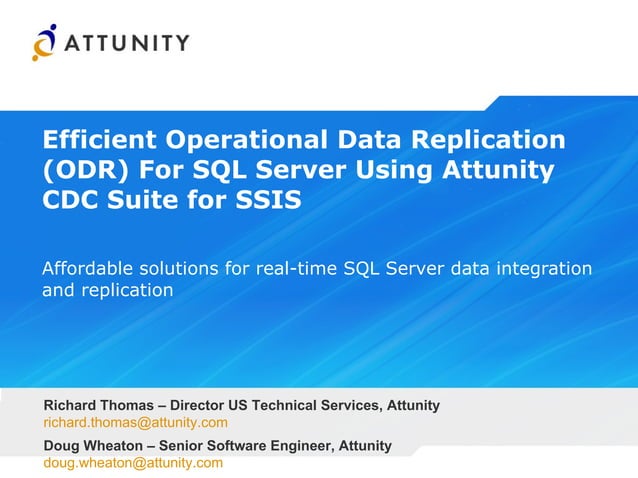 ATTUNITY

Efficient Operational Data Replication (ODR) For SQL Server Using Attunity CDC Suite for SSIS

Affordable solutions for real-time SQL Server data integration and replication

Richard Thomas – Director US Technical Services, Attunity
richard.thomas@attunity.com

Doug Wheaton – Senior Software Engineer, Attunity
doug.wheaton@attunity.com